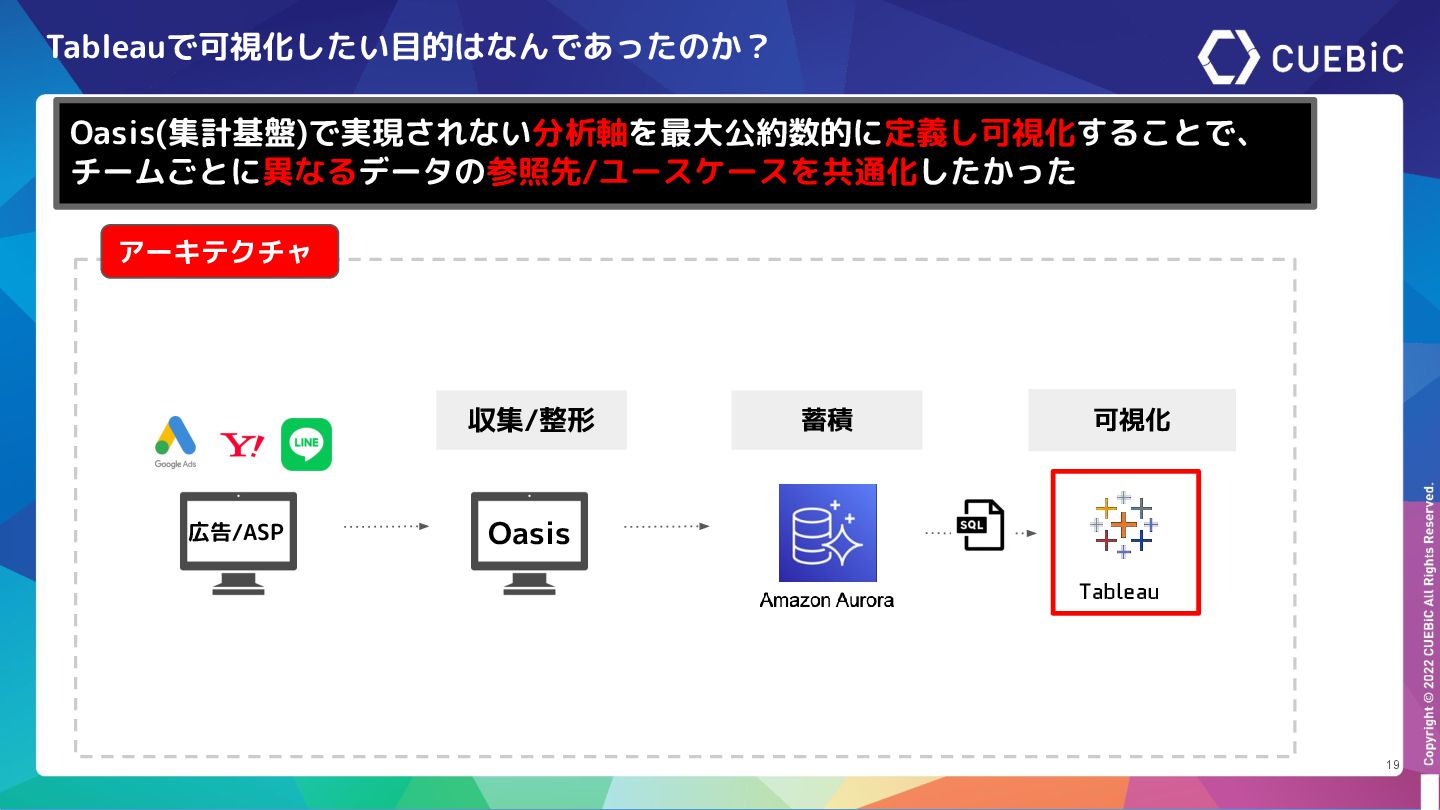 Tableauで可視化したい目的はなんであったのか？

CUEBiC

Oasis(集計基盤)で実現されない分析軸を最大公約数的に定義し可視化することで、チームごとに異なるデータの参照先/ユースケースを共通化したかった

アーキテクチャ

Google Ads

Y!

LINE

広告/ASP

収集/整形

Oasis

蓄積

Amazon Aurora

SQL

可視化

Tableau

Copyright © 2022 CUEBiC All Rights Reserved.

19